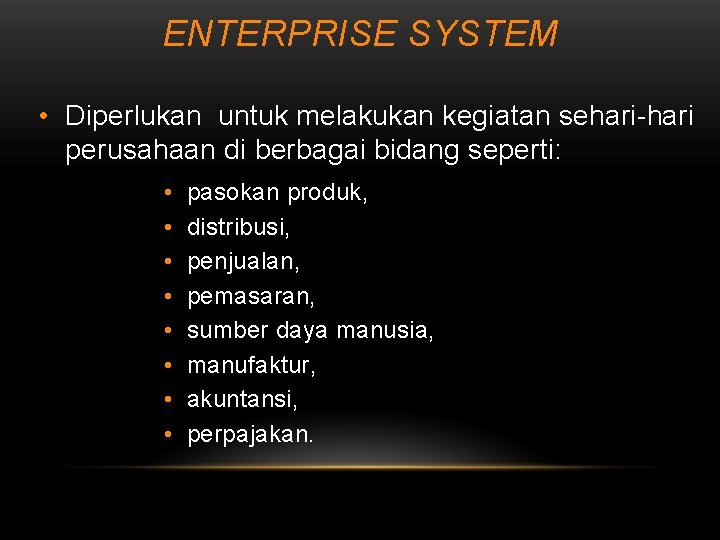 ENTERPRISE SYSTEM

• Diperlukan  untuk melakukan kegiatan sehari-hari perusahaan di berbagai bidang seperti:

• pasokan produk,
• distribusi,
• penjualan,
• pemasaran,
• sumber daya manusia,
• manufaktur,
• akuntansi,
• perpajakan.